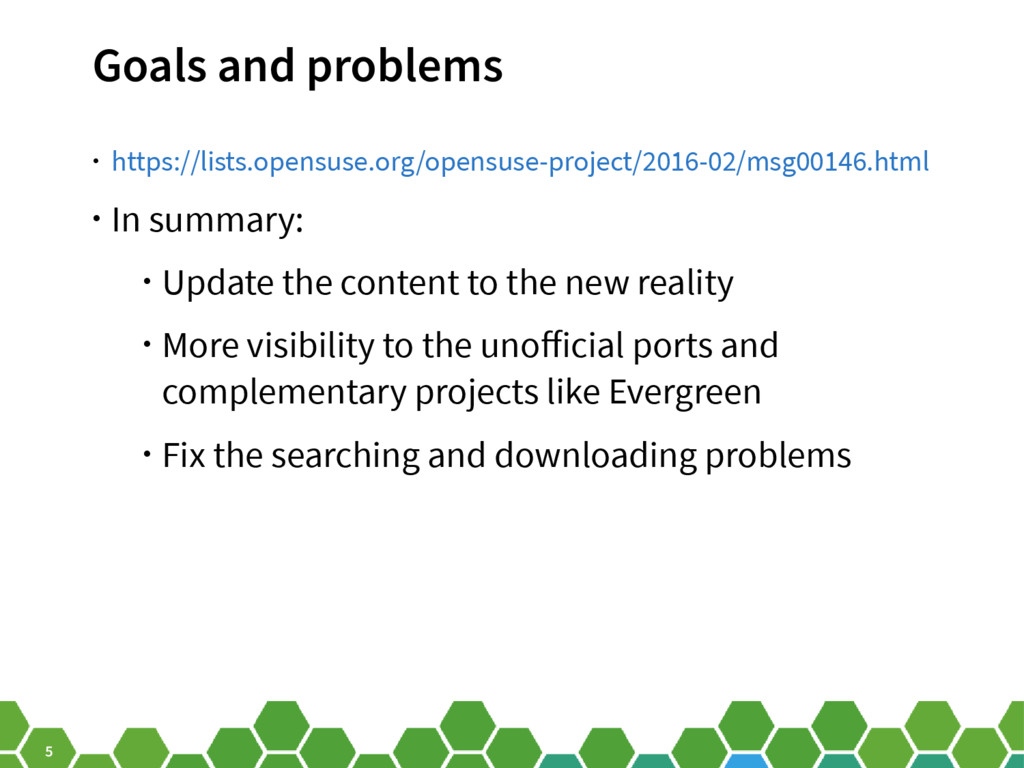 Goals and problems

• https://lists.opensuse.org/opensuse-project/2016-02/msg00146.html

• In summary:

• Update the content to the new reality

• More visibility to the unofficial ports and complementary projects like Evergreen

• Fix the searching and downloading problems

5